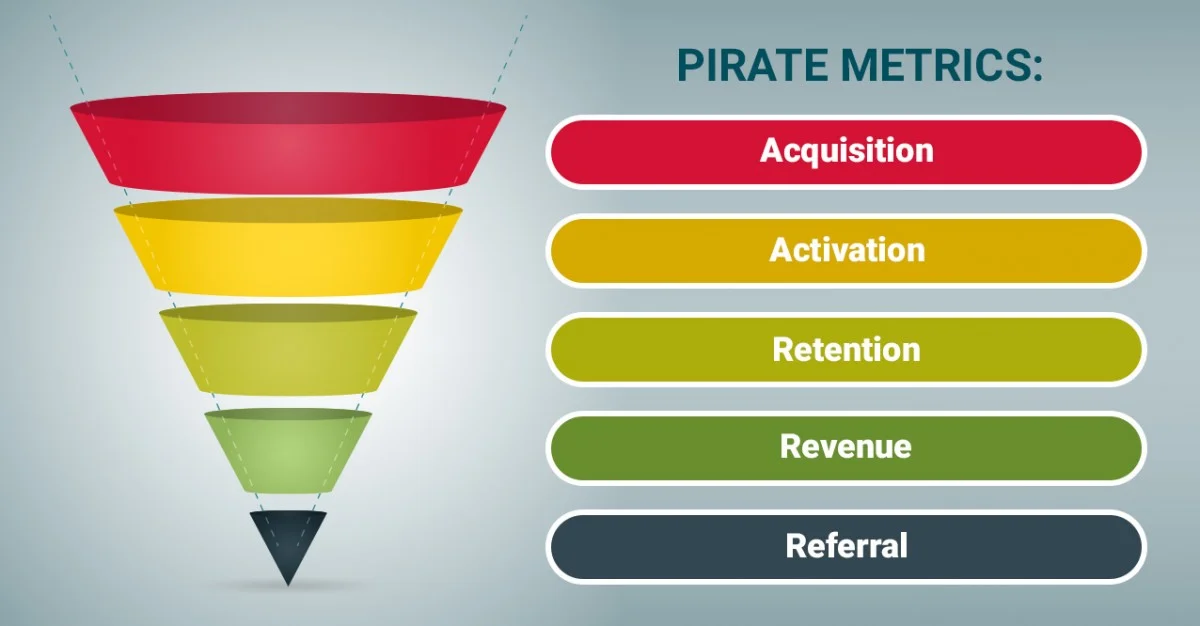 PIRATE METRICS:

Acquisition

Activation

Retention

Revenue

Referral